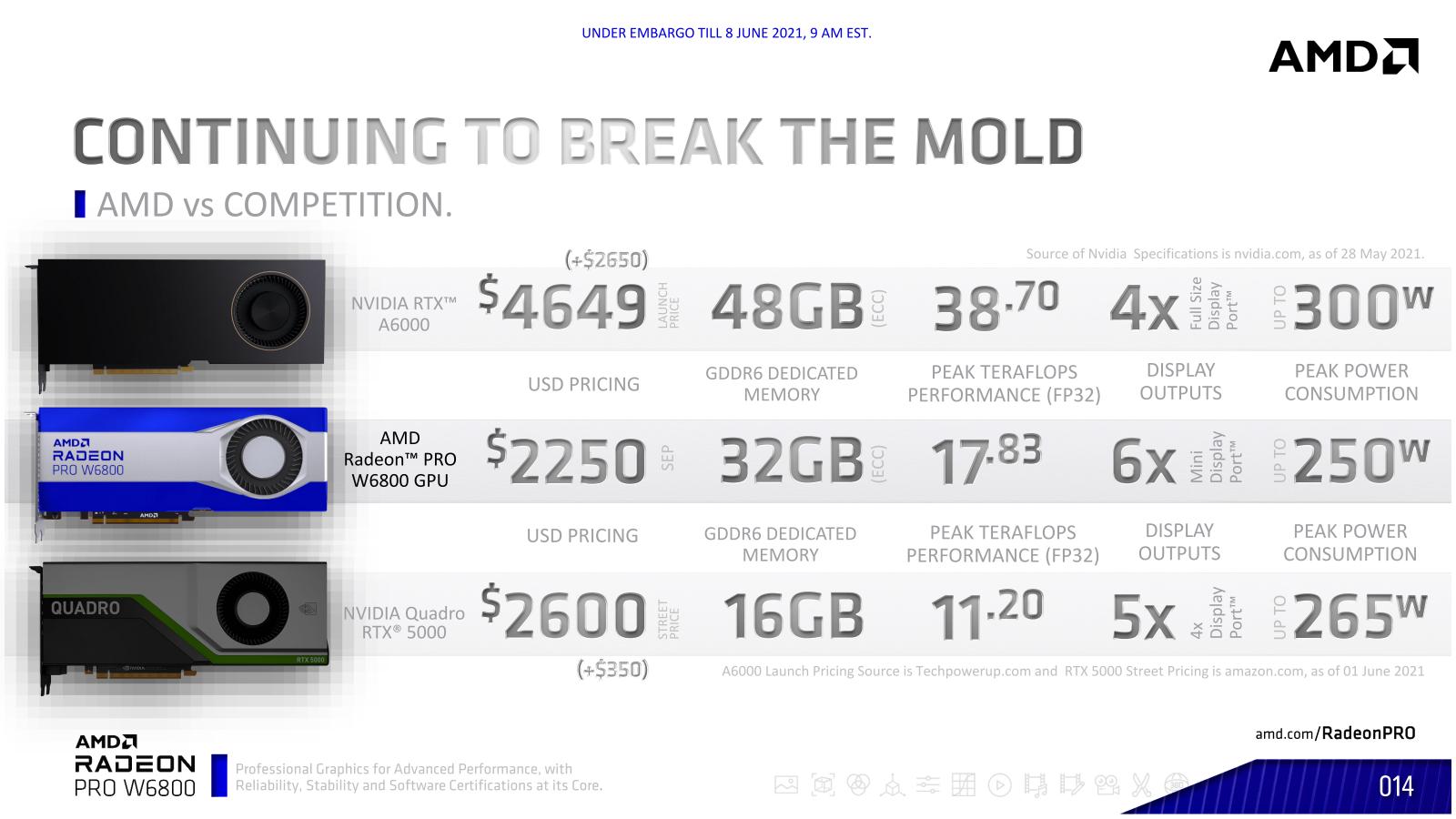 UNDER EMBARGO TILL 8 JUNE 2021, 9 AM EST.

AMD

CONTINUING TO BREAK THE MOLD

AMD vs COMPETITION.

Source of Nvidia Specifications is nvidia.com, as of 28 May 2021.

(+$2650)

NVIDIA RTX™ A6000 $4649 LAUNCH PRICE 48GB (ECC) 38.70 4x Full Size Display Port™ UP TO 300W

USD PRICING GDDR6 DEDICATED MEMORY PEAK TERAFLOPS PERFORMANCE (FP32) DISPLAY OUTPUTS PEAK POWER CONSUMPTION

AMD RADEON PRO W6800

AMD Radeon™ PRO W6800 GPU $2250 SEP 32GB (ECC) 17.83 6x Mini Display Port™ UP TO 250W

USD PRICING GDDR6 DEDICATED MEMORY PEAK TERAFLOPS PERFORMANCE (FP32) DISPLAY OUTPUTS PEAK POWER CONSUMPTION

QUADRO RTX 5000

NVIDIA Quadro RTX® 5000 $2600 STREET PRICE 16GB 11.20 5x 4x Display Port™ UP TO 265W

(+$350)

A6000 Launch Pricing Source is Techpowerup.com and RTX 5000 Street Pricing is amazon.com, as of 01 June 2021

AMD RADEON PRO W6800

Professional Graphics for Advanced Performance, with Reliability, Stability and Software Certifications at its Core.

amd.com/RadeonPRO

014